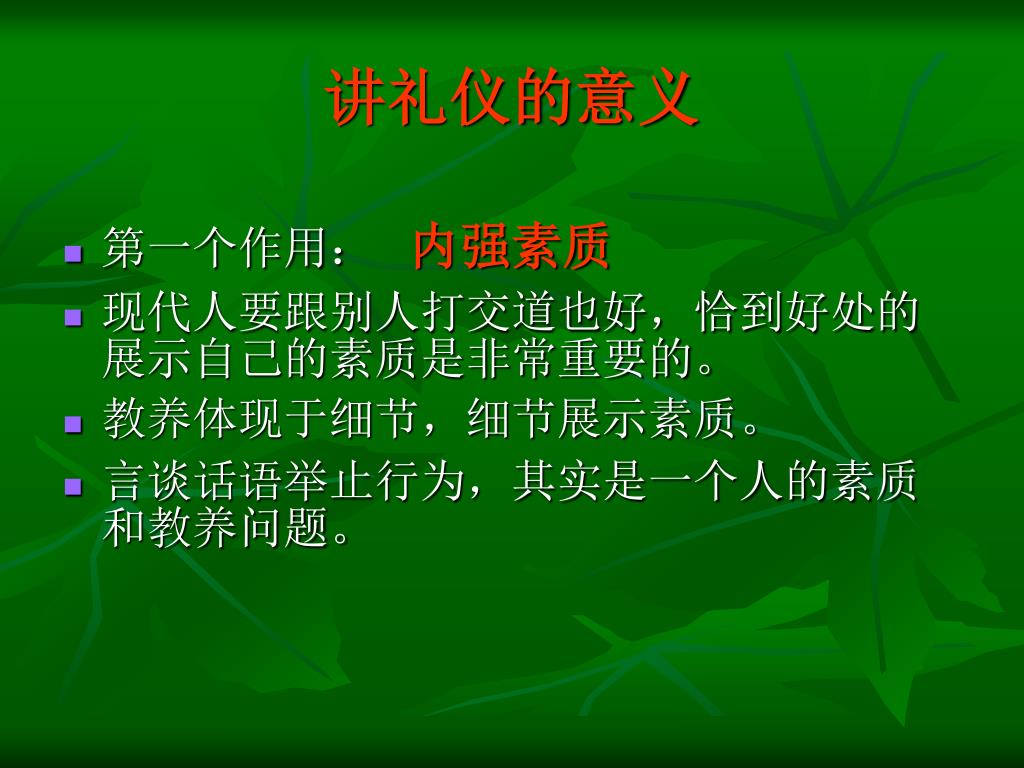 讲礼仪的意义

- 第一个作用： 内强素质
- 现代人要跟别人打交道也好，恰到好处的展示自己的素质是非常重要的。
- 教养体现于细节，细节展示素质。
- 言谈话语举止行为，其实是一个人的素质和教养问题。